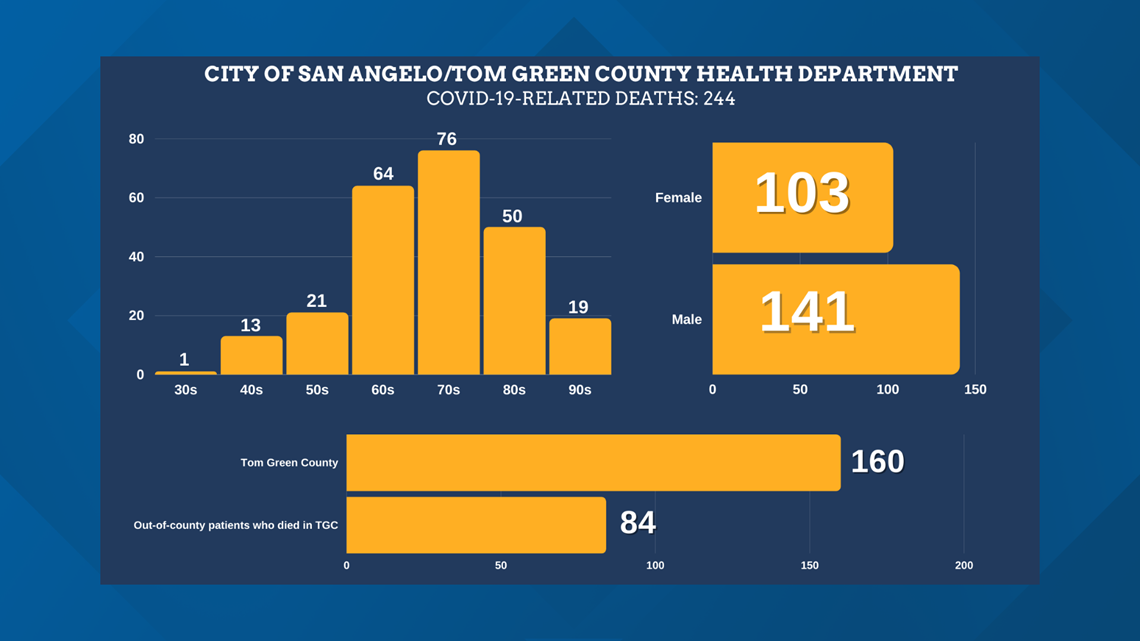 CITY OF SAN ANGELO/TOM GREEN COUNTY HEALTH DEPARTMENT
COVID-19-RELATED DEATHS: 244

80
60
40
20
0

1
13
21
64
76
50
19

30s
40s
50s
60s
70s
80s
90s

Female
103
Male
141

0
50
100
150

Tom Green County
160
Out-of-county patients who died in TGC
84

0
50
100
150
200